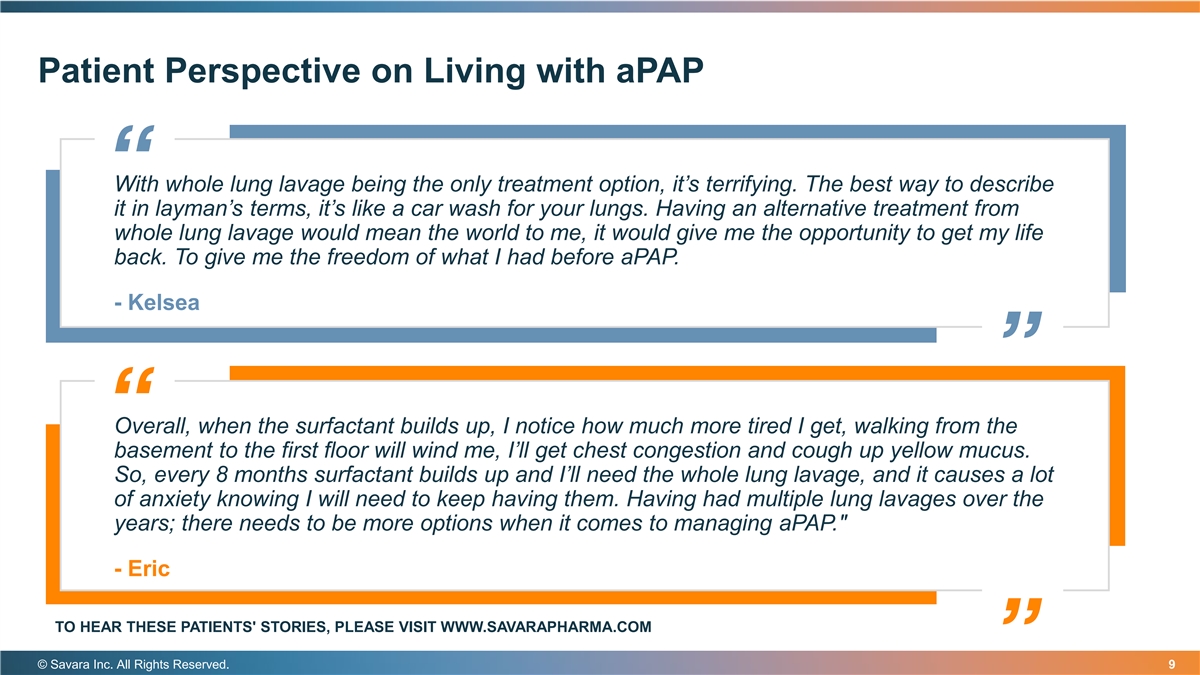 Patient Perspective on Living with aPAP

“

With whole lung lavage being the only treatment option, it’s terrifying. The best way to describe it in layman’s terms, it’s like a car wash for your lungs. Having an alternative treatment from whole lung lavage would mean the world to me, it would give me the opportunity to get my life back. To give me the freedom of what I had before aPAP.

- Kelsea

”

“

Overall, when the surfactant builds up, I notice how much more tired I get, walking from the basement to the first floor will wind me, I’ll get chest congestion and cough up yellow mucus. So, every 8 months surfactant builds up and I’ll need the whole lung lavage, and it causes a lot of anxiety knowing I will need to keep having them. Having had multiple lung lavages over the years; there needs to be more options when it comes to managing aPAP."

- Eric

”

TO HEAR THESE PATIENTS' STORIES, PLEASE VISIT WWW.SAVARAPHARMA.COM

© Savara Inc. All Rights Reserved.

9